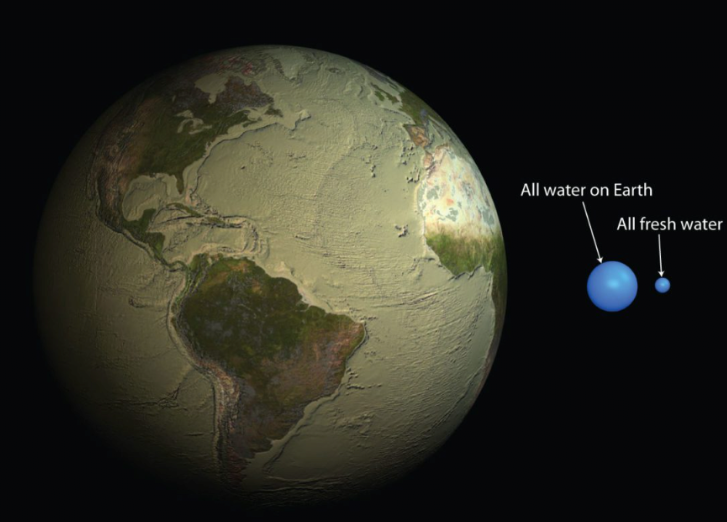 All water on Earth

All fresh water